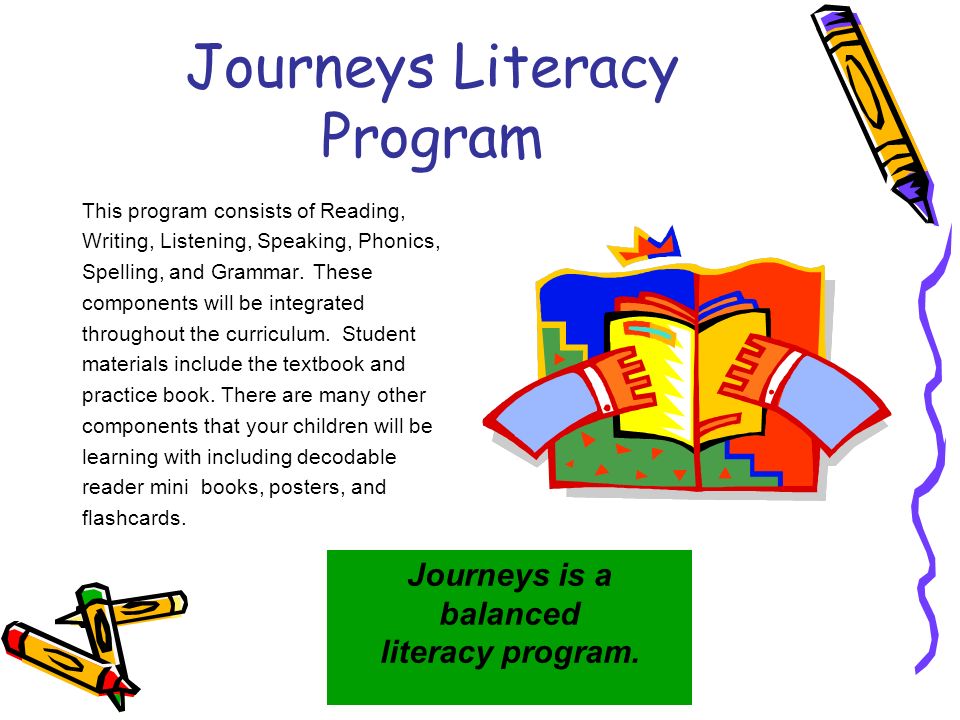 Journeys Literacy Program

This program consists of Reading, Writing, Listening, Speaking, Phonics, Spelling, and Grammar. These components will be integrated throughout the curriculum. Student materials include the textbook and practice book. There are many other components that your children will be learning with including decodable reader mini books, posters, and flashcards.

Journeys is a balanced literacy program.